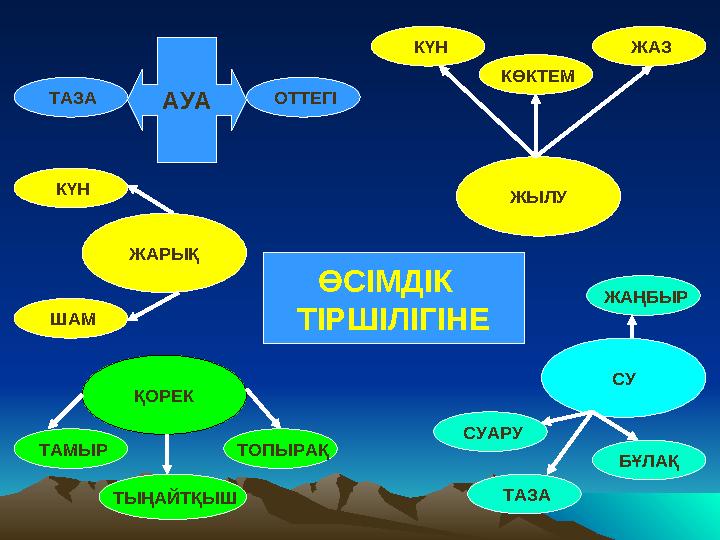 ТАЗА
АУА
ОТТЕГІ

КҮН
КӨКТЕМ
ЖАЗ
ЖЫЛУ

КҮН
ЖАРЫҚ
ШАМ

ӨСІМДІК ТІРШІЛІГІНЕ

ЖАҢБЫР
СУ
СУАРУ
БҰЛАҚ
ТАЗА

ҚОРЕК
ТАМЫР
ТОПЫРАҚ
ТЫҢАЙТҚЫШ